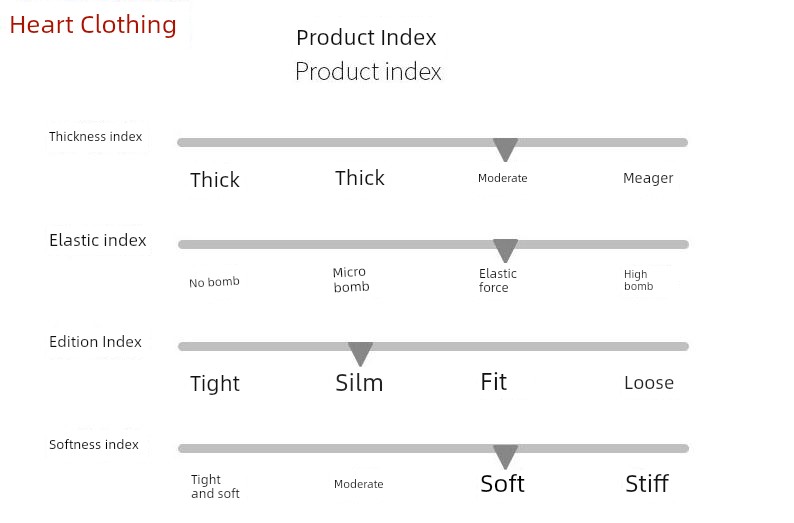 Heart Clothing

Product Index
Product index

Thickness index
Thick Thick Moderate Meager

Elastic index
No bomb Micro bomb Elastic force High bomb

Edition Index
Tight Silm Fit Loose

Softness index
Tight and soft Moderate Soft Stiff